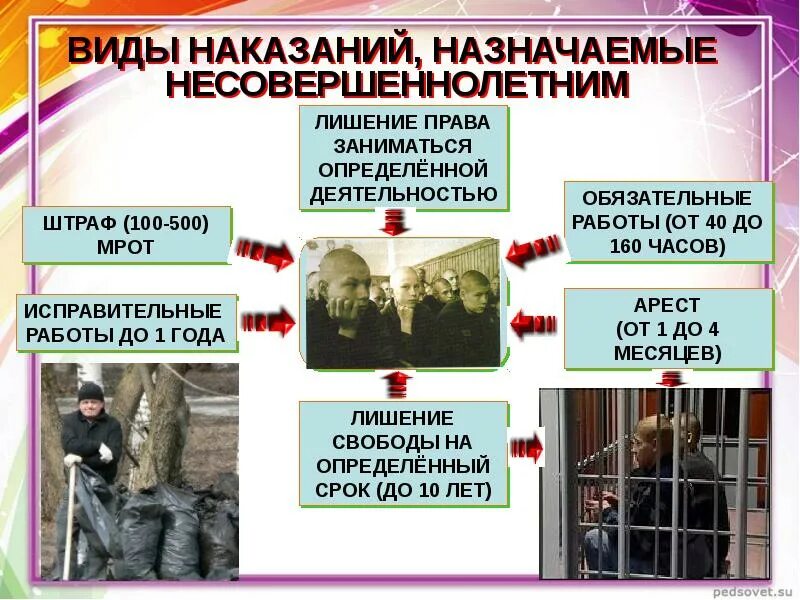 ВИДЫ НАКАЗАНИЙ, НАЗНАЧАЕМЫЕ НЕСОВЕРШЕННОЛЕТНИМ

ЛИШЕНИЕ ПРАВА ЗАНИМАТЬСЯ ОПРЕДЕЛЁННОЙ ДЕЯТЕЛЬНОСТЬЮ

ШТРАФ (100-500) МРОТ

ОБЯЗАТЕЛЬНЫЕ РАБОТЫ (ОТ 40 ДО 160 ЧАСОВ)

ИСПРАВИТЕЛЬНЫЕ РАБОТЫ ДО 1 ГОДА

АРЕСТ (ОТ 1 ДО 4 МЕСЯЦЕВ)

ЛИШЕНИЕ СВОБОДЫ НА ОПРЕДЕЛЁННЫЙ СРОК (ДО 10 ЛЕТ)

pedsovet.su